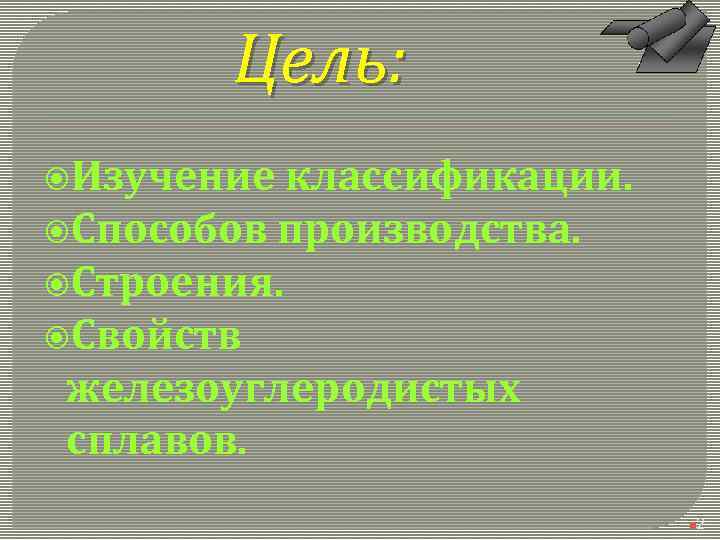 Цель:

Изучение классификации.
Способов производства.
Строения.
Свойств железоуглеродистых сплавов.

2